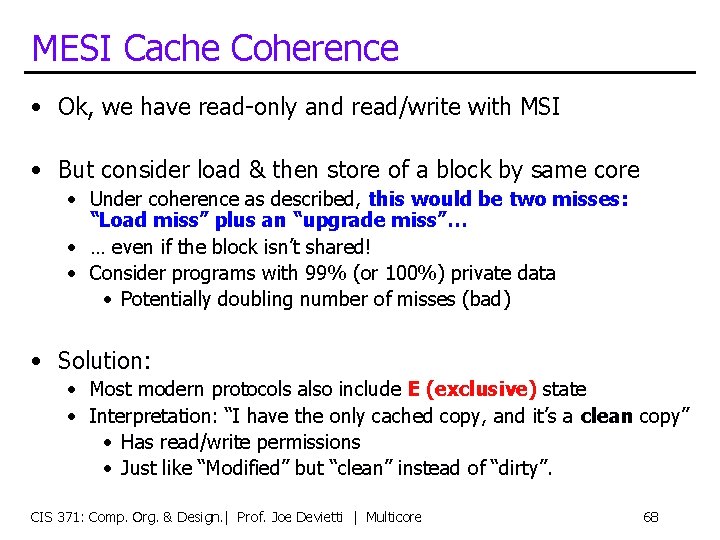 MESI Cache Coherence

• Ok, we have read-only and read/write with MSI

• But consider load & then store of a block by same core
  • Under coherence as described, this would be two misses: "Load miss" plus an "upgrade miss"…
  • … even if the block isn't shared!
  • Consider programs with 99% (or 100%) private data
    • Potentially doubling number of misses (bad)

• Solution:
  • Most modern protocols also include E (exclusive) state
  • Interpretation: "I have the only cached copy, and it's a clean copy"
    • Has read/write permissions
    • Just like "Modified" but "clean" instead of "dirty".

CIS 371: Comp. Org. & Design.| Prof. Joe Devietti | Multicore 68